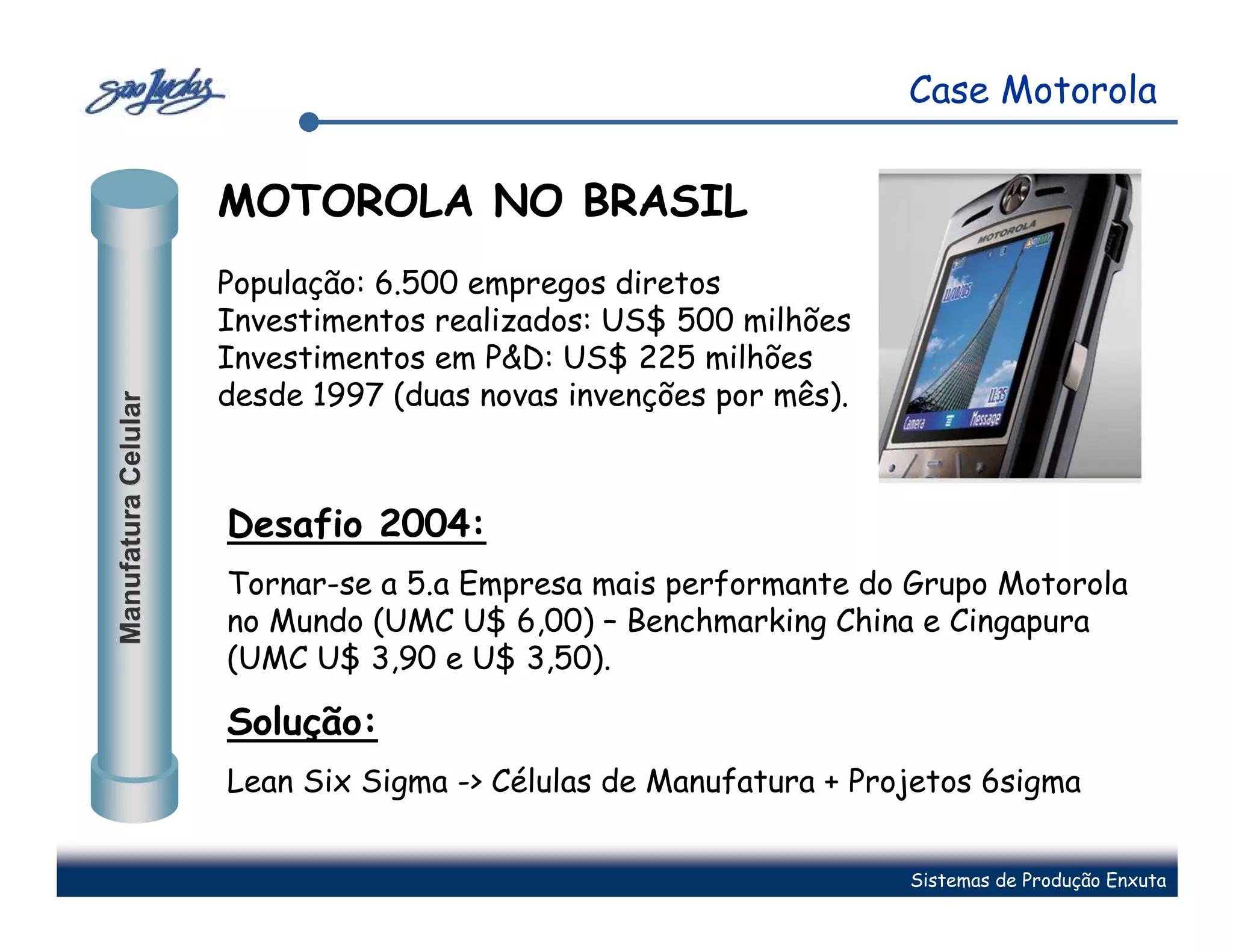 São Judas

Case Motorola

Manufatura Celular

MOTOROLA NO BRASIL

População: 6.500 empregos diretos
Investimentos realizados: US$ 500 milhões
Investimentos em P&D: US$ 225 milhões desde 1997 (duas novas invenções por mês).

MOTOROLA

11:35

Camera Message

Desafio 2004:

Tornar-se a 5.a Empresa mais performante do Grupo Motorola no Mundo (UMC U$ 6,00) – Benchmarking China e Cingapura (UMC U$ 3,90 e U$ 3,50).

Solução:

Lean Six Sigma -> Células de Manufatura + Projetos 6sigma

Sistemas de Produção Enxuta